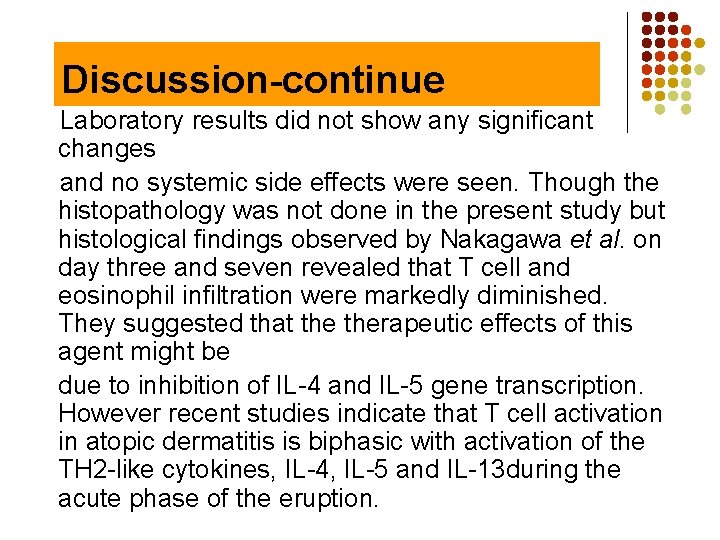 Discussion-continue

Laboratory results did not show any significant changes

and no systemic side effects were seen. Though the histopathology was not done in the present study but histological findings observed by Nakagawa et al. on day three and seven revealed that T cell and eosinophil infiltration were markedly diminished. They suggested that the therapeutic effects of this agent might be

due to inhibition of IL-4 and IL-5 gene transcription. However recent studies indicate that T cell activation in atopic dermatitis is biphasic with activation of the TH2-like cytokines, IL-4, IL-5 and IL-13during the acute phase of the eruption.